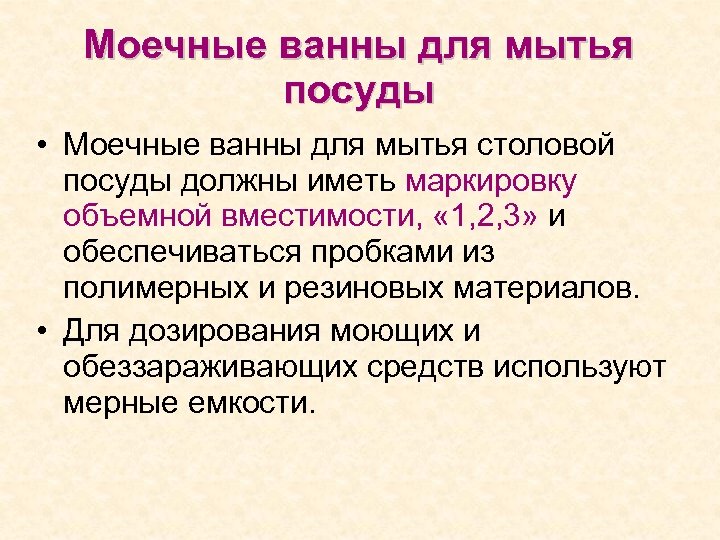 Моечные ванны для мытья посуды

• Моечные ванны для мытья столовой посуды должны иметь маркировку объемной вместимости, «1,2,3» и обеспечиваться пробками из полимерных и резиновых материалов.

• Для дозирования моющих и обеззараживающих средств используют мерные емкости.